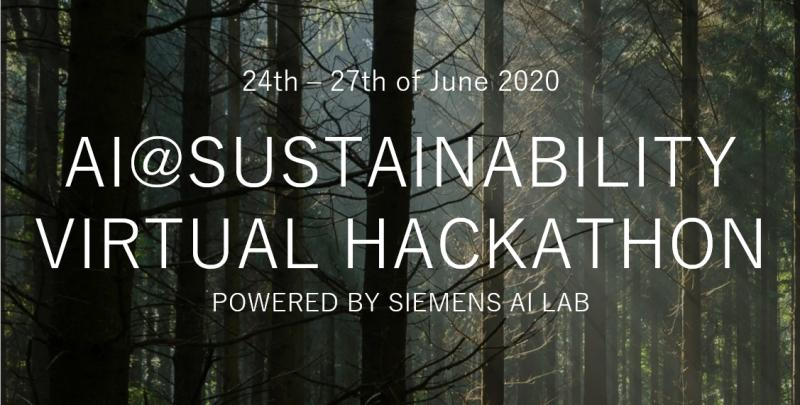 24th – 27th of June 2020

AI@SUSTAINABILITY VIRTUAL HACKATHON

POWERED BY SIEMENS AI LAB